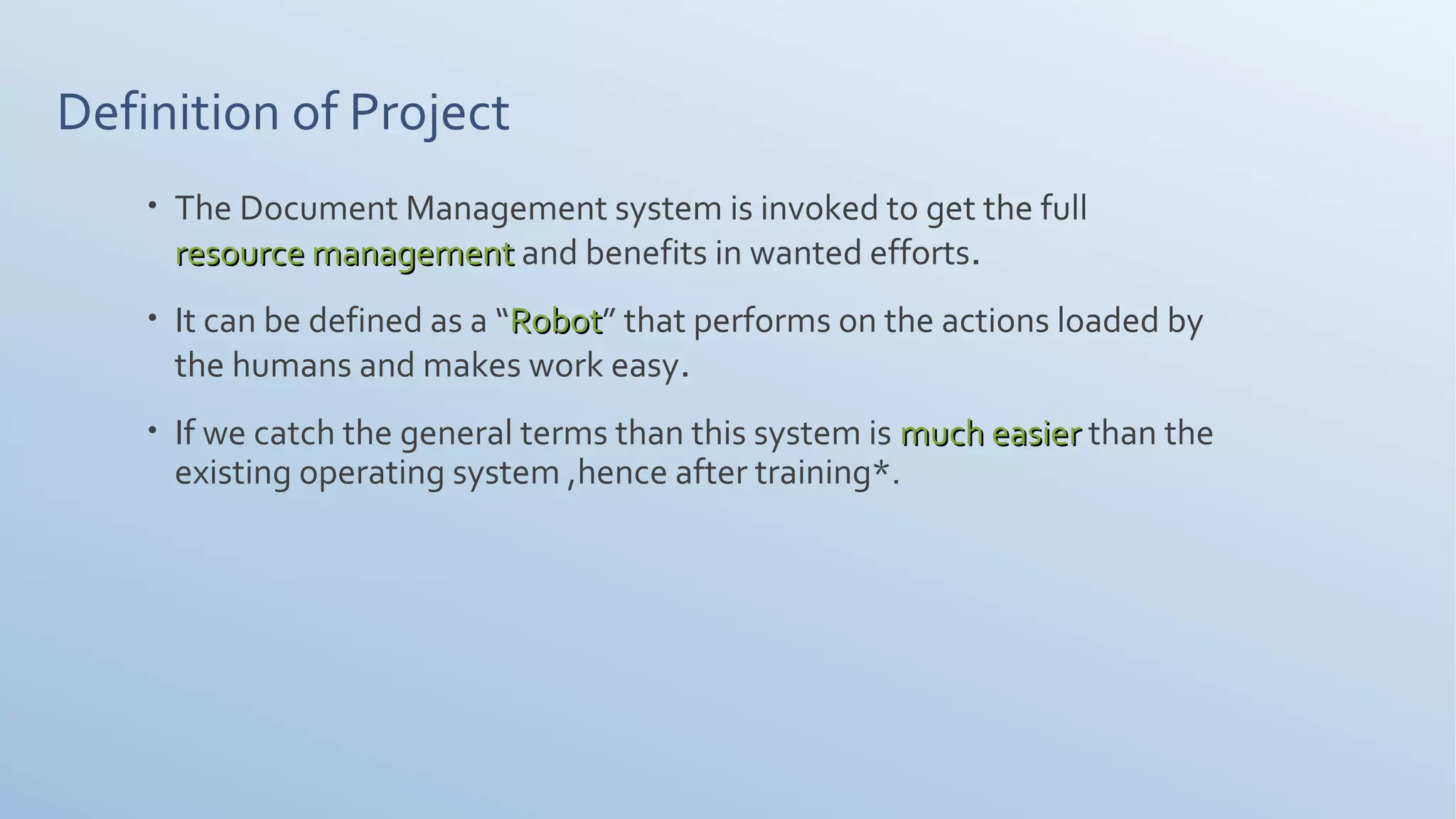 Definition of Project

• The Document Management system is invoked to get the full resource management and benefits in wanted efforts.

• It can be defined as a “Robot” that performs on the actions loaded by the humans and makes work easy.

• If we catch the general terms than this system is much easier than the existing operating system ,hence after training*.